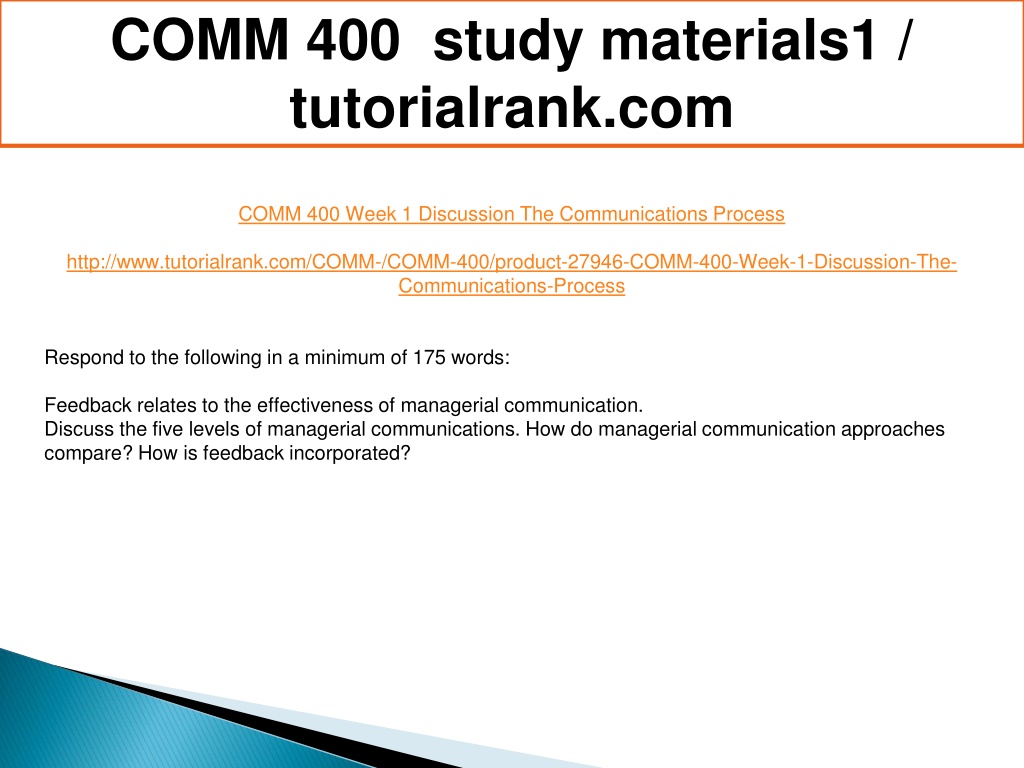 COMM 400 study materials1 / tutorialrank.com

COMM 400 Week 1 Discussion The Communications Process

http://www.tutorialrank.com/COMM-/COMM-400/product-27946-COMM-400-Week-1-Discussion-The-Communications-Process

Respond to the following in a minimum of 175 words:

Feedback relates to the effectiveness of managerial communication.
Discuss the five levels of managerial communications. How do managerial communication approaches compare? How is feedback incorporated?